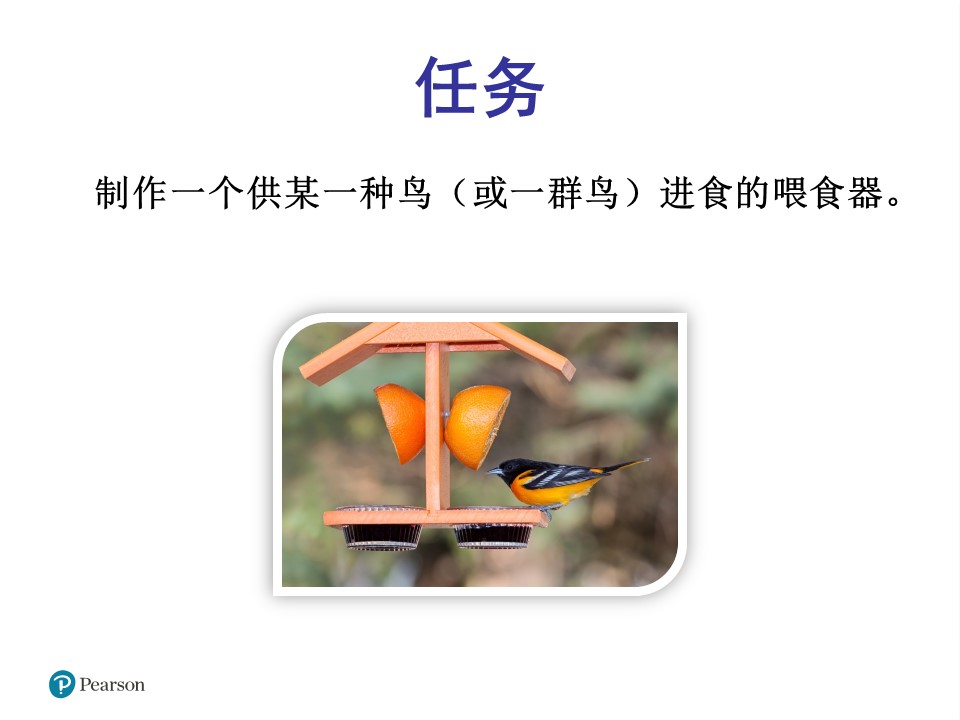 任务

制作一个供某一种鸟（或一群鸟）进食的喂食器。

Pearson